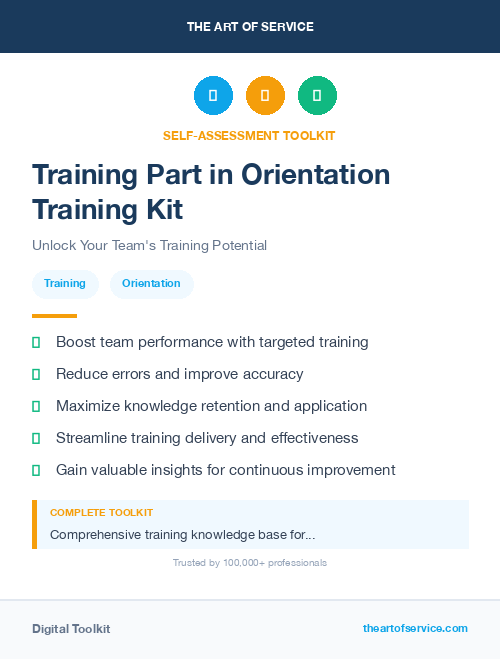 THE ART OF SERVICE

SELF-ASSESSMENT TOOLKIT

Training Part in Orientation Training Kit

Unlock Your Team's Training Potential

Training

Orientation

Boost team performance with targeted training

Reduce errors and improve accuracy

Maximize knowledge retention and application

Streamline training delivery and effectiveness

Gain valuable insights for continuous improvement

COMPLETE TOOLKIT

Comprehensive training knowledge base for...

Trusted by 100,000+ professionals

Digital Toolkit

theartofservice.com